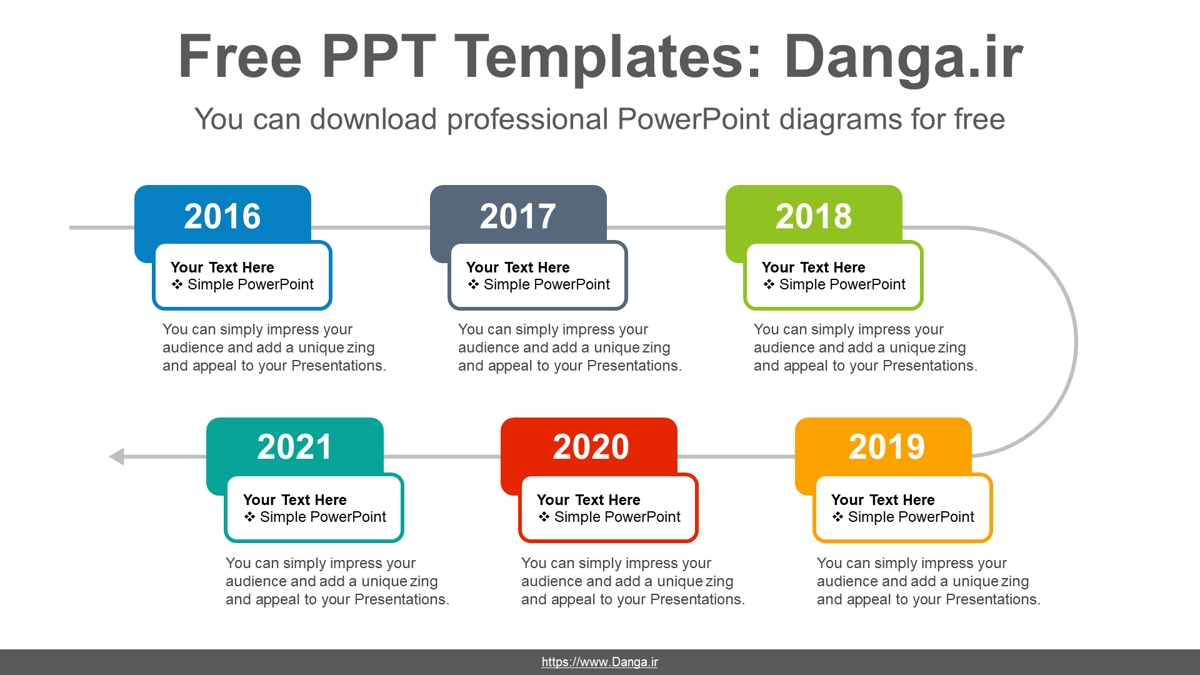 Free PPT Templates: Danga.ir

You can download professional PowerPoint diagrams for free

2016

Your Text Here
❖ Simple PowerPoint

You can simply impress your audience and add a unique zing and appeal to your Presentations.

2017

Your Text Here
❖ Simple PowerPoint

You can simply impress your audience and add a unique zing and appeal to your Presentations.

2018

Your Text Here
❖ Simple PowerPoint

You can simply impress your audience and add a unique zing and appeal to your Presentations.

2021

Your Text Here
❖ Simple PowerPoint

You can simply impress your audience and add a unique zing and appeal to your Presentations.

2020

Your Text Here
❖ Simple PowerPoint

You can simply impress your audience and add a unique zing and appeal to your Presentations.

2019

Your Text Here
❖ Simple PowerPoint

You can simply impress your audience and add a unique zing and appeal to your Presentations.

https://www.Danga.ir